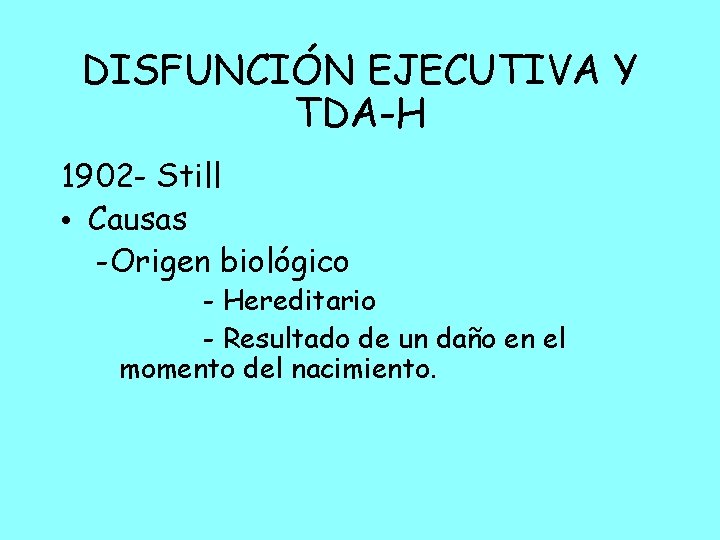 DISFUNCIÓN EJECUTIVA Y TDA-H

1902- Still

• Causas

-Origen biológico

- Hereditario

- Resultado de un daño en el momento del nacimiento.